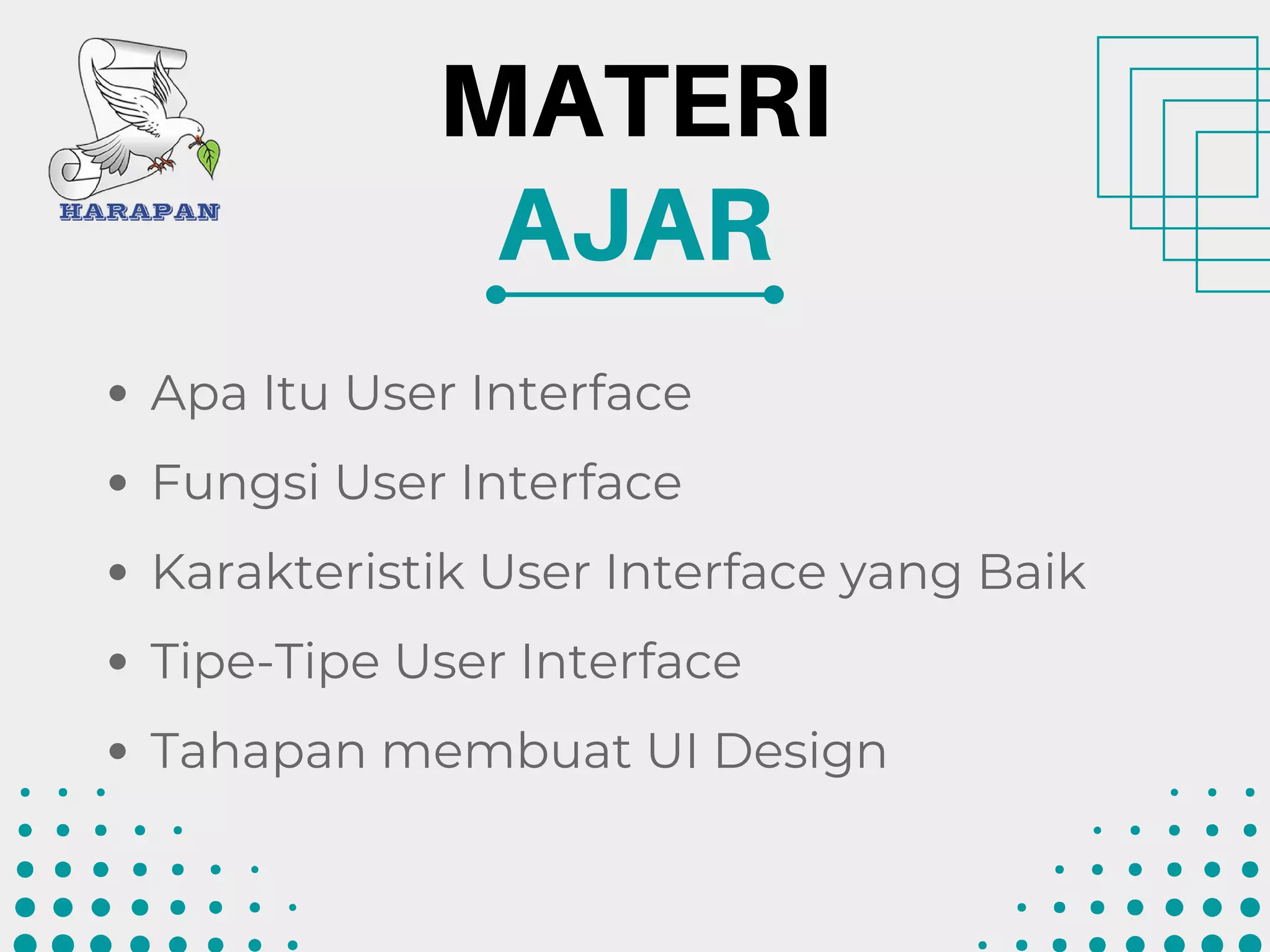 HARAPAN

MATERI
AJAR

- Apa Itu User Interface
- Fungsi User Interface
- Karakteristik User Interface yang Baik
- Tipe-Tipe User Interface
- Tahapan membuat UI Design